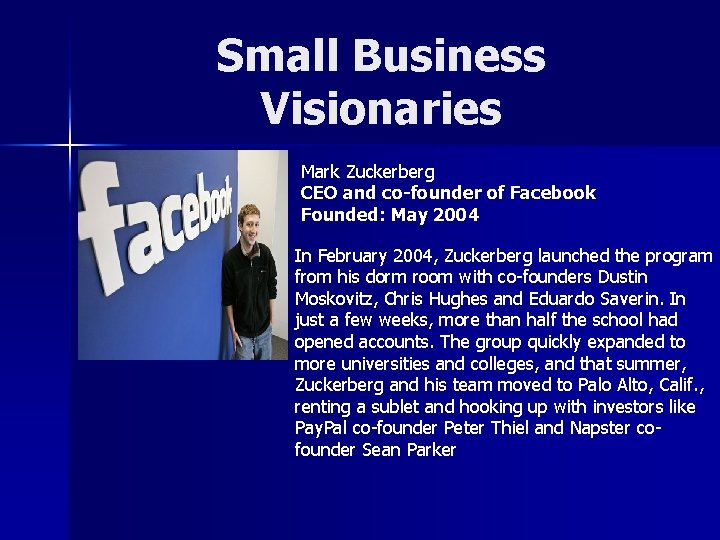 Small Business Visionaries

facebook

Mark Zuckerberg
CEO and co-founder of Facebook
Founded: May 2004

In February 2004, Zuckerberg launched the program from his dorm room with co-founders Dustin Moskovitz, Chris Hughes and Eduardo Saverin. In just a few weeks, more than half the school had opened accounts. The group quickly expanded to more universities and colleges, and that summer, Zuckerberg and his team moved to Palo Alto, Calif., renting a sublet and hooking up with investors like PayPal co-founder Peter Thiel and Napster co-founder Sean Parker